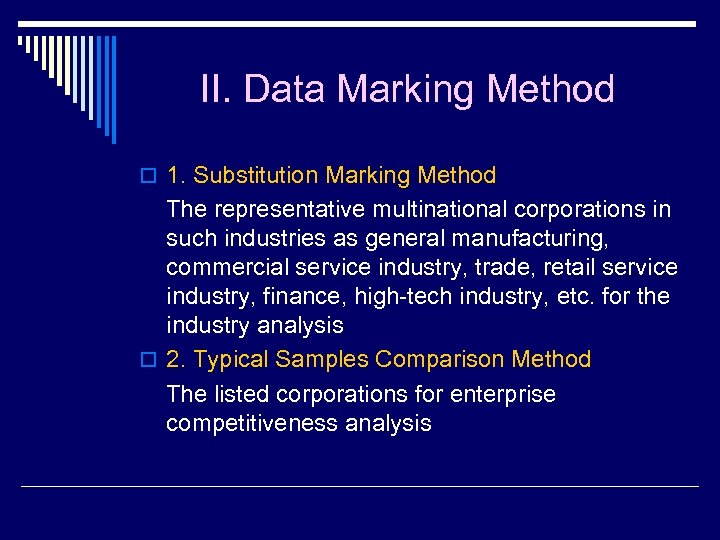 II. Data Marking Method

1. Substitution Marking Method

The representative multinational corporations in such industries as general manufacturing, commercial service industry, trade, retail service industry, finance, high-tech industry, etc. for the industry analysis

2. Typical Samples Comparison Method

The listed corporations for enterprise competitiveness analysis